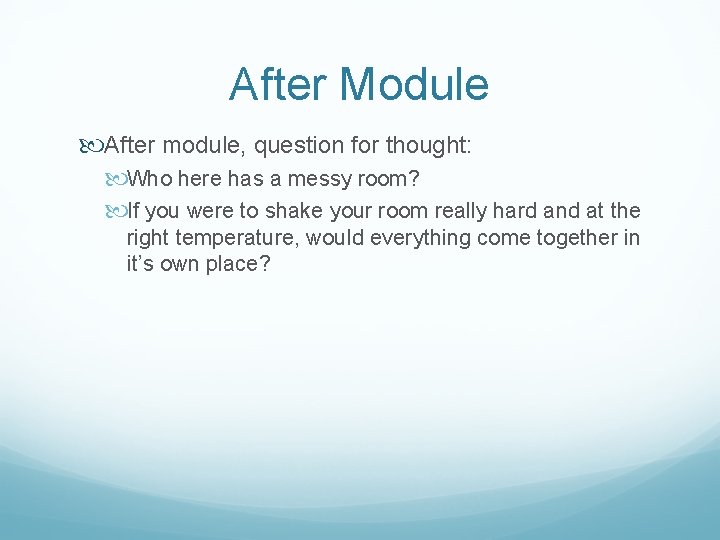 After Module

After module, question for thought:

Who here has a messy room?

If you were to shake your room really hard and at the right temperature, would everything come together in it’s own place?